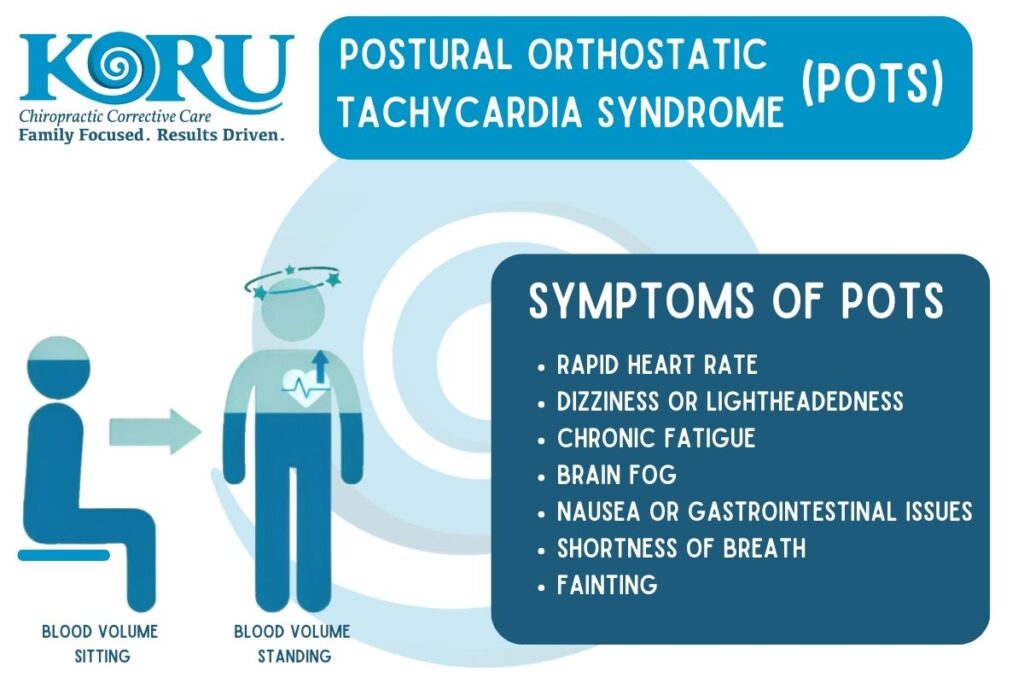 KORU
Chiropractic Corrective Care
Family Focused. Results Driven.

POSTURAL ORTHOSTATIC TACHYCARDIA SYNDROME (POTS)

SYMPTOMS OF POTS
• RAPID HEART RATE
• DIZZINESS OR LIGHTHEADEDNESS
• CHRONIC FATIGUE
• BRAIN FOG
• NAUSEA OR GASTROINTESTINAL ISSUES
• SHORTNESS OF BREATH
• FAINTING

BLOOD VOLUME SITTING

BLOOD VOLUME STANDING